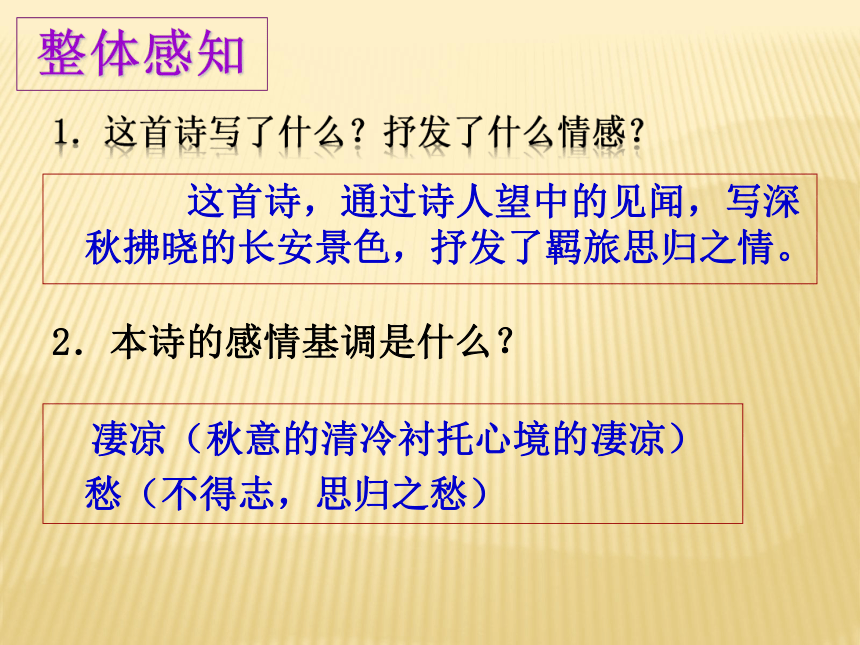 整体感知

1．这首诗写了什么？抒发了什么情感？

这首诗，通过诗人望中的见闻，写深秋拂晓的长安景色，抒发了羁旅思归之情。

2．本诗的感情基调是什么？

凄凉（秋意的清冷衬托心境的凄凉）
愁（不得志，思归之愁）